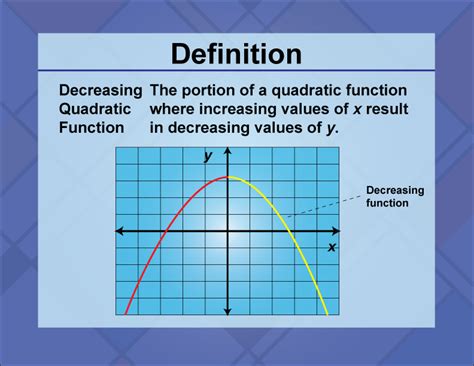 Definition

Decreasing Quadratic Function

The portion of a quadratic function where increasing values of $x$ result in decreasing values of $y$.

$y$

$x$

Decreasing function